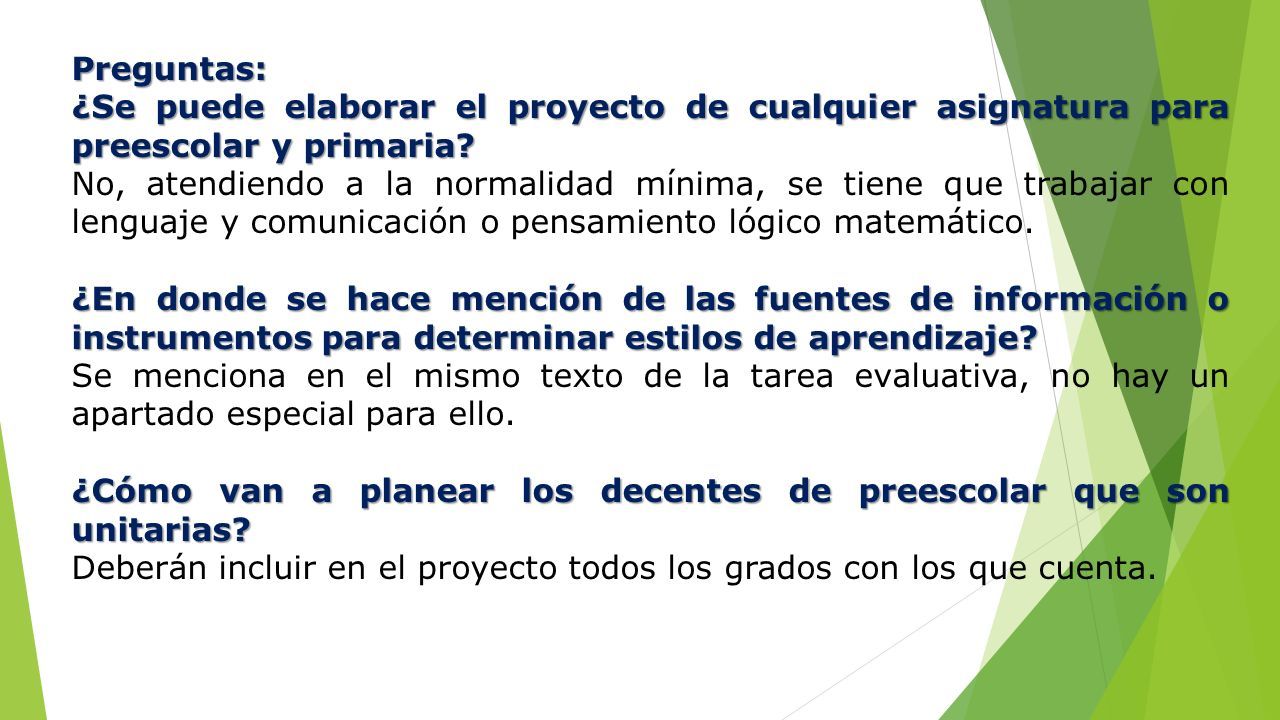 Preguntas:
¿Se puede elaborar el proyecto de cualquier asignatura para preescolar y primaria?
No, atendiendo a la normalidad mínima, se tiene que trabajar con lenguaje y comunicación o pensamiento lógico matemático.

¿En donde se hace mención de las fuentes de información o instrumentos para determinar estilos de aprendizaje?
Se menciona en el mismo texto de la tarea evaluativa, no hay un apartado especial para ello.

¿Cómo van a planear los decentes de preescolar que son unitarias?
Deberán incluir en el proyecto todos los grados con los que cuenta.